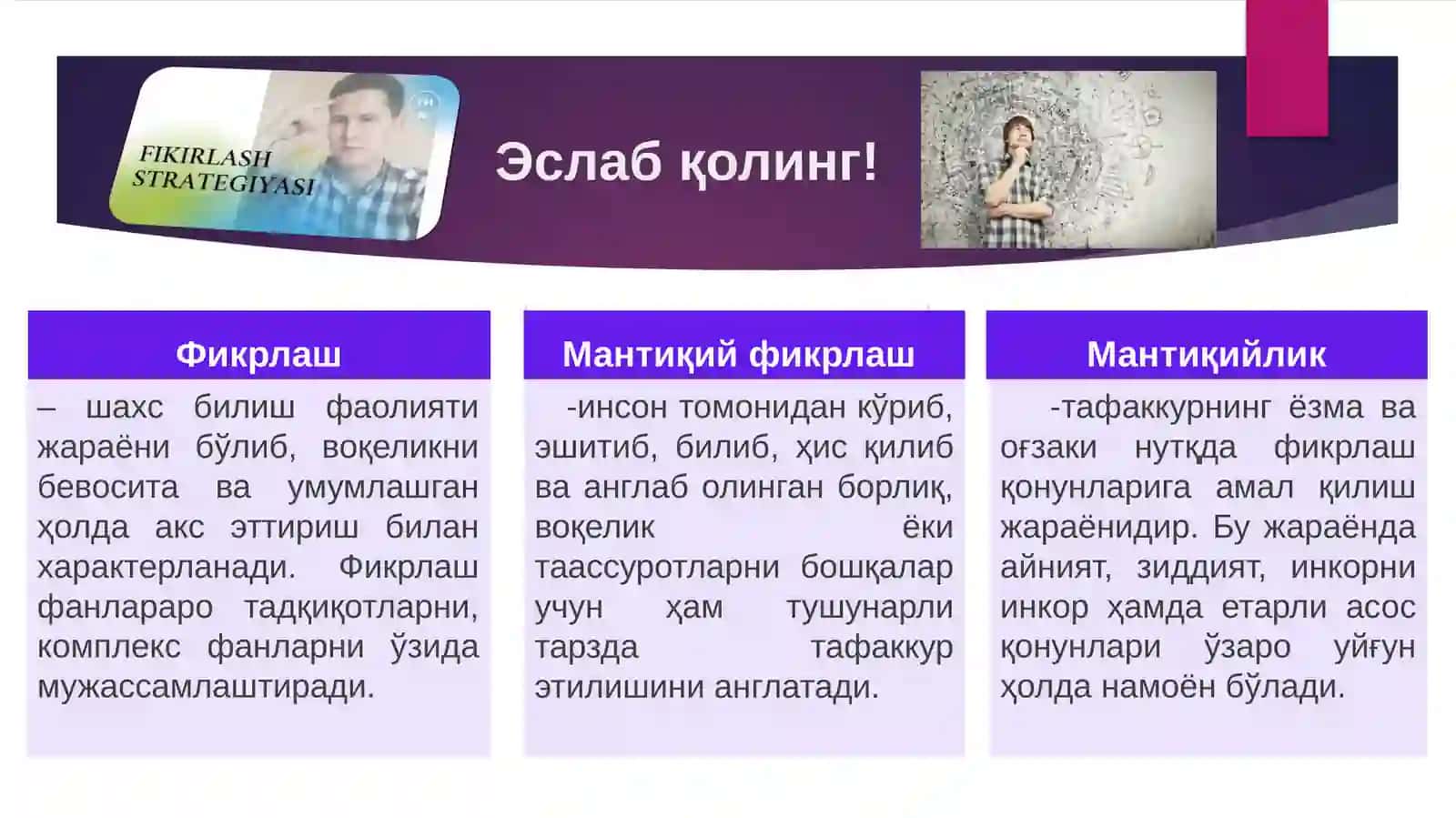 FIKIRLASH STRATEGIYASI

Эслаб қолинг!

Фикрлаш

– шахс билиш фаолияти жараёни бўлиб, воқеликни бевосита ва умумлашган ҳолда акс эттириш билан характерланади. Фикрлаш фанлараро тадқиқотларни, комплекс фанларни ўзида мужассамлаштиради.

Мантиқий фикрлаш

-инсон томонидан кўриб, эшитиб, билиб, ҳис қилиб ва англаб олинган борлиқ, воқелик ёки таассуротларни бошқалар учун ҳам тушунарли тарзда тафаккур этилишини англатади.

Мантиқийлик

-тафаккурнинг ёзма ва оғзаки нутқда фикрлаш қонунларига амал қилиш жараёнидир. Бу жараёнда айният, зиддият, инкорни инкор ҳамда етарли асос қонунлари ўзаро уйғун ҳолда намоён бўлади.